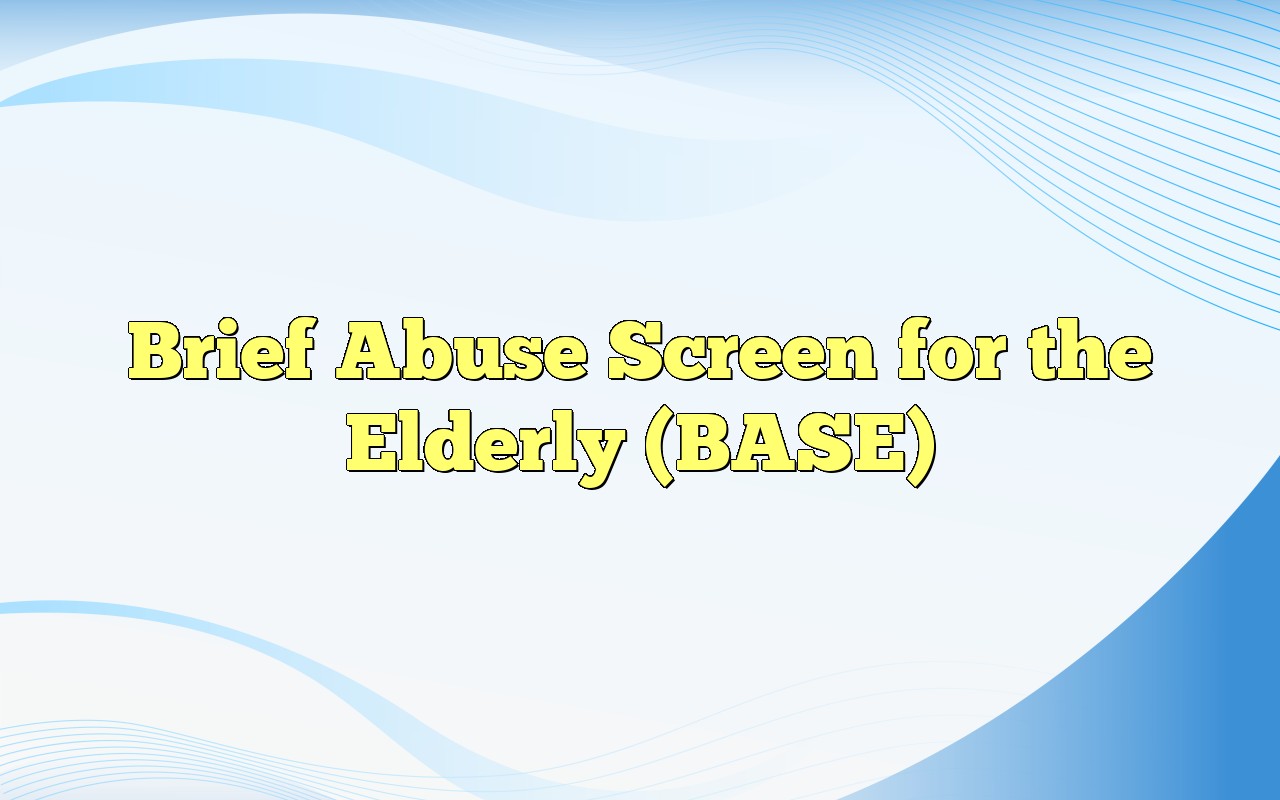 Brief Abuse Screen for the Elderly (BASE)